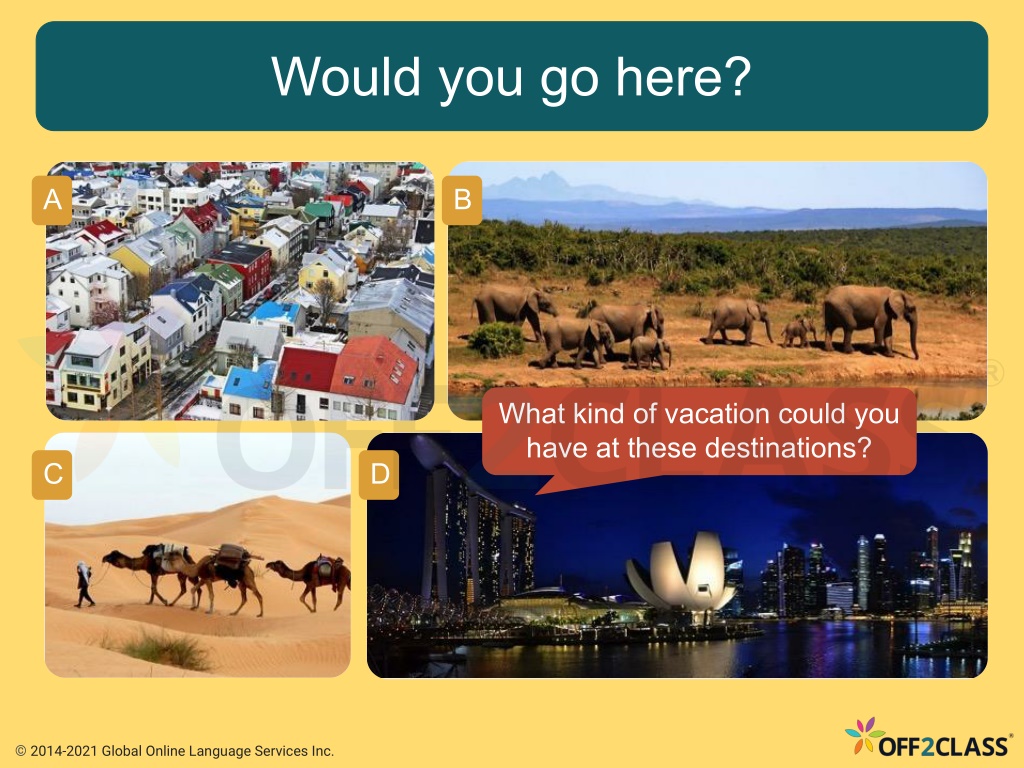 Would you go here?

A

B

What kind of vacation could you have at these destinations?

C

D

© 2014-2021 Global Online Language Services Inc.

OFF2CLASS®